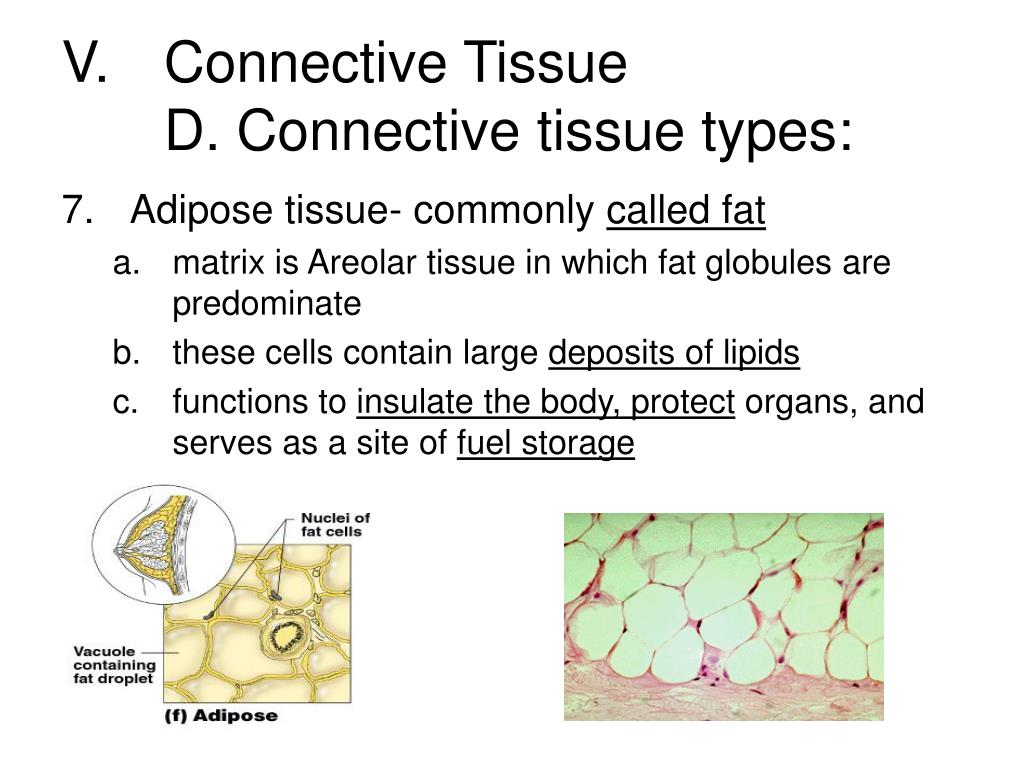 V. Connective Tissue
D. Connective tissue types:

7. Adipose tissue- commonly called fat

a. matrix is Areolar tissue in which fat globules are predominate

b. these cells contain large deposits of lipids

c. functions to insulate the body, protect organs, and serves as a site of fuel storage

Nuclei of fat cells

Vacuole containing fat droplet

(f) Adipose